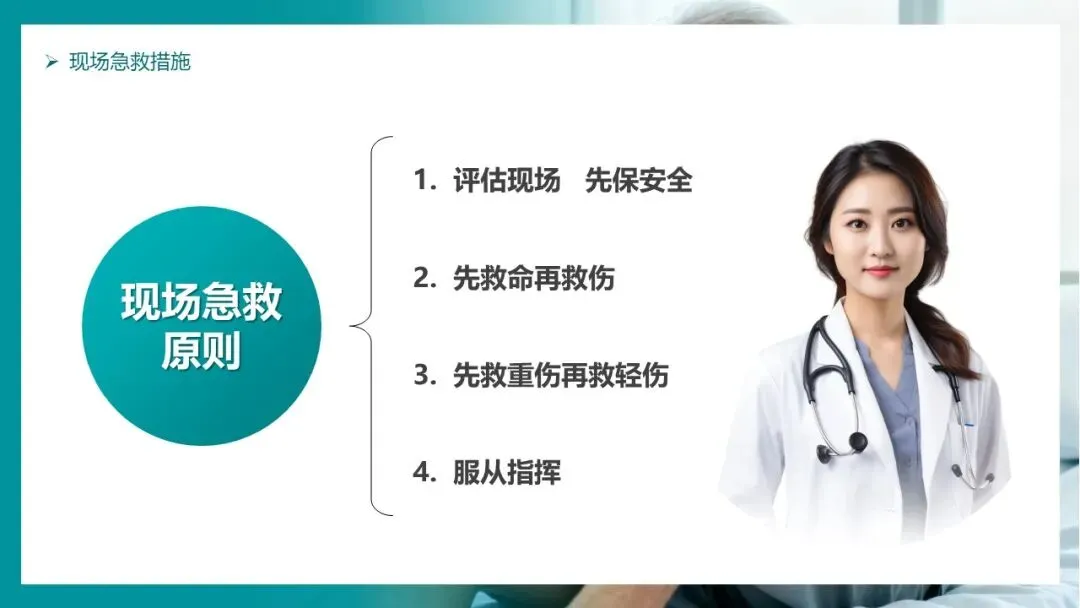 ➢ 现场急救措施

现场急救原则

1. 评估现场 先保安全

2. 先救命再救伤

3. 先救重伤再救轻伤

4. 服从指挥